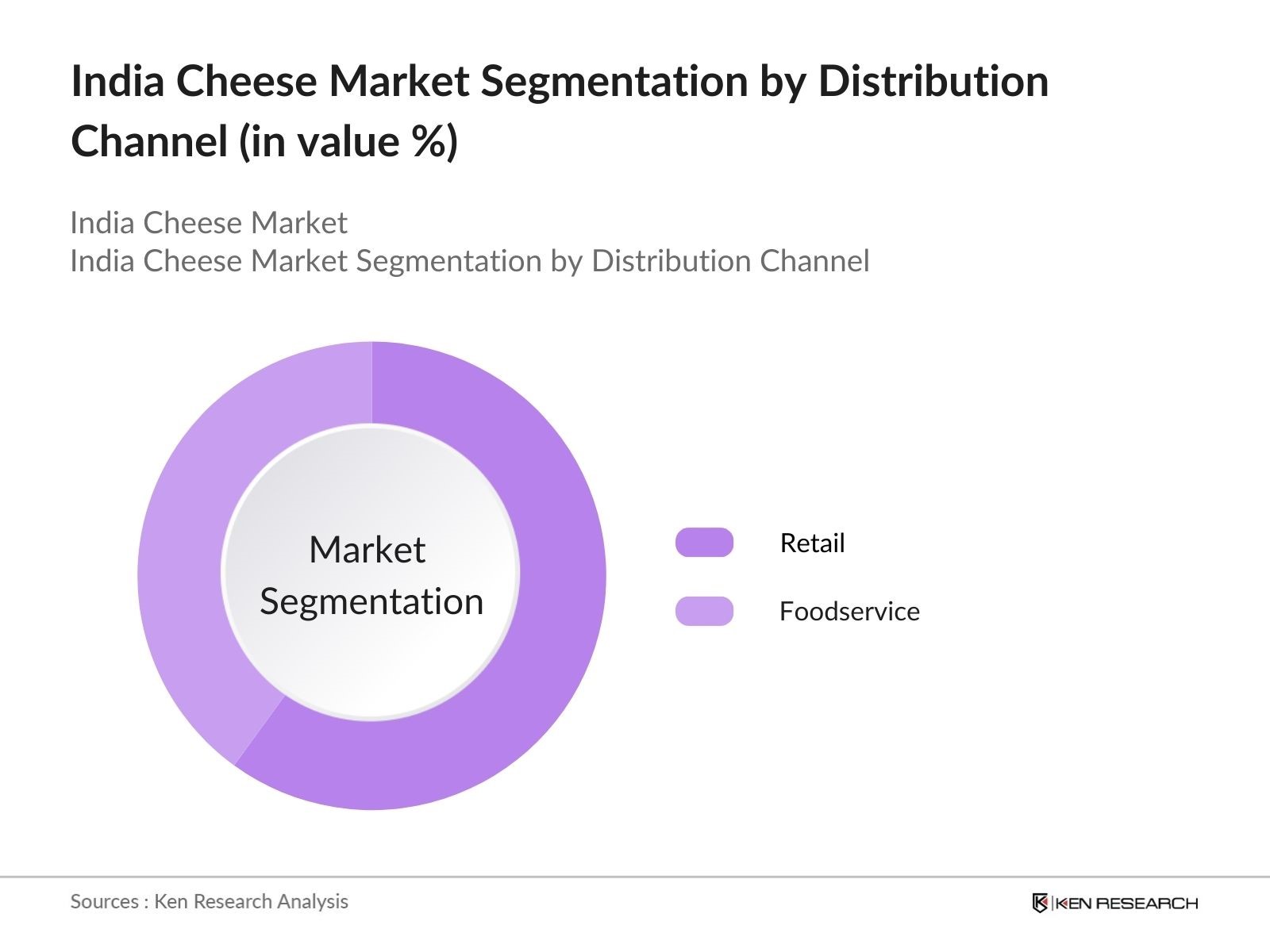 India Cheese Market Segmentation by Distribution Channel (in value %)

India Cheese Market
India Cheese Market Segmentation by Distribution Channel

Market Segmentation

Retail

Foodservice

Sources : Ken Research Analysis

KEN RESEARCH